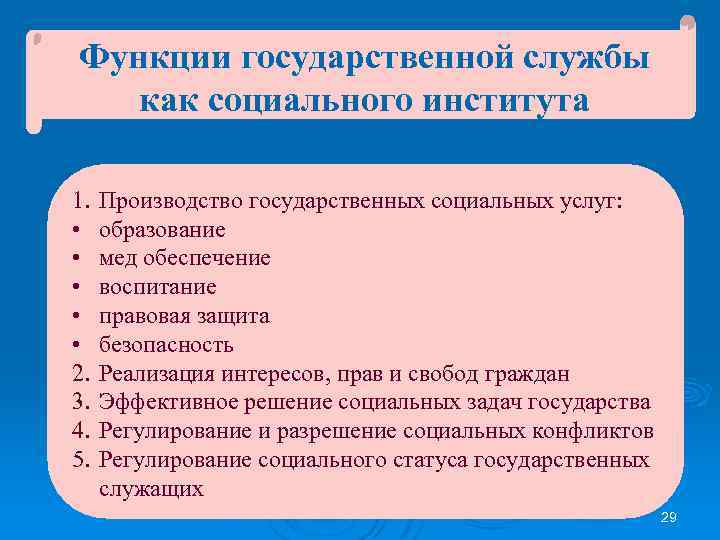 Функции государственной службы как социального института

1. Производство государственных социальных услуг:
• образование
• мед обеспечение
• воспитание
• правовая защита
• безопасность
2. Реализация интересов, прав и свобод граждан
3. Эффективное решение социальных задач государства
4. Регулирование и разрешение социальных конфликтов
5. Регулирование социального статуса государственных служащих

29